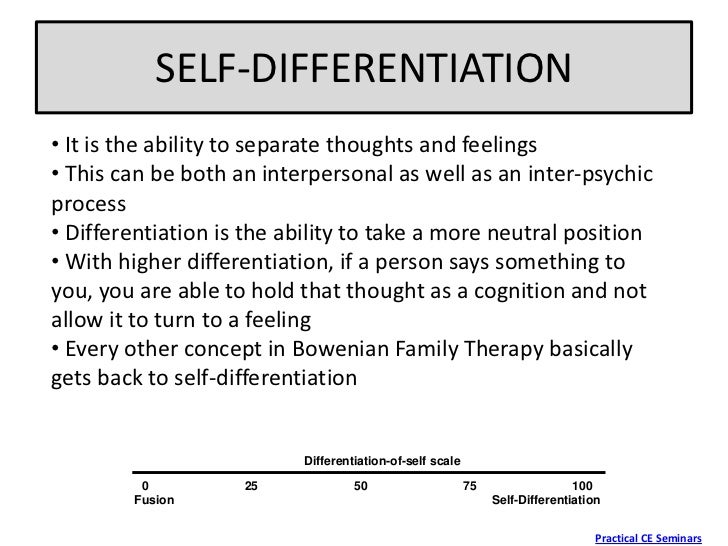 SELF-DIFFERENTIATION

• It is the ability to separate thoughts and feelings
• This can be both an interpersonal as well as an inter-psychic process
• Differentiation is the ability to take a more neutral position
• With higher differentiation, if a person says something to you, you are able to hold that thought as a cognition and not allow it to turn to a feeling
• Every other concept in Bowenian Family Therapy basically gets back to self-differentiation

Differentiation-of-self scale

0 25 50 75 100
Fusion Self-Differentiation

Practical CE Seminars